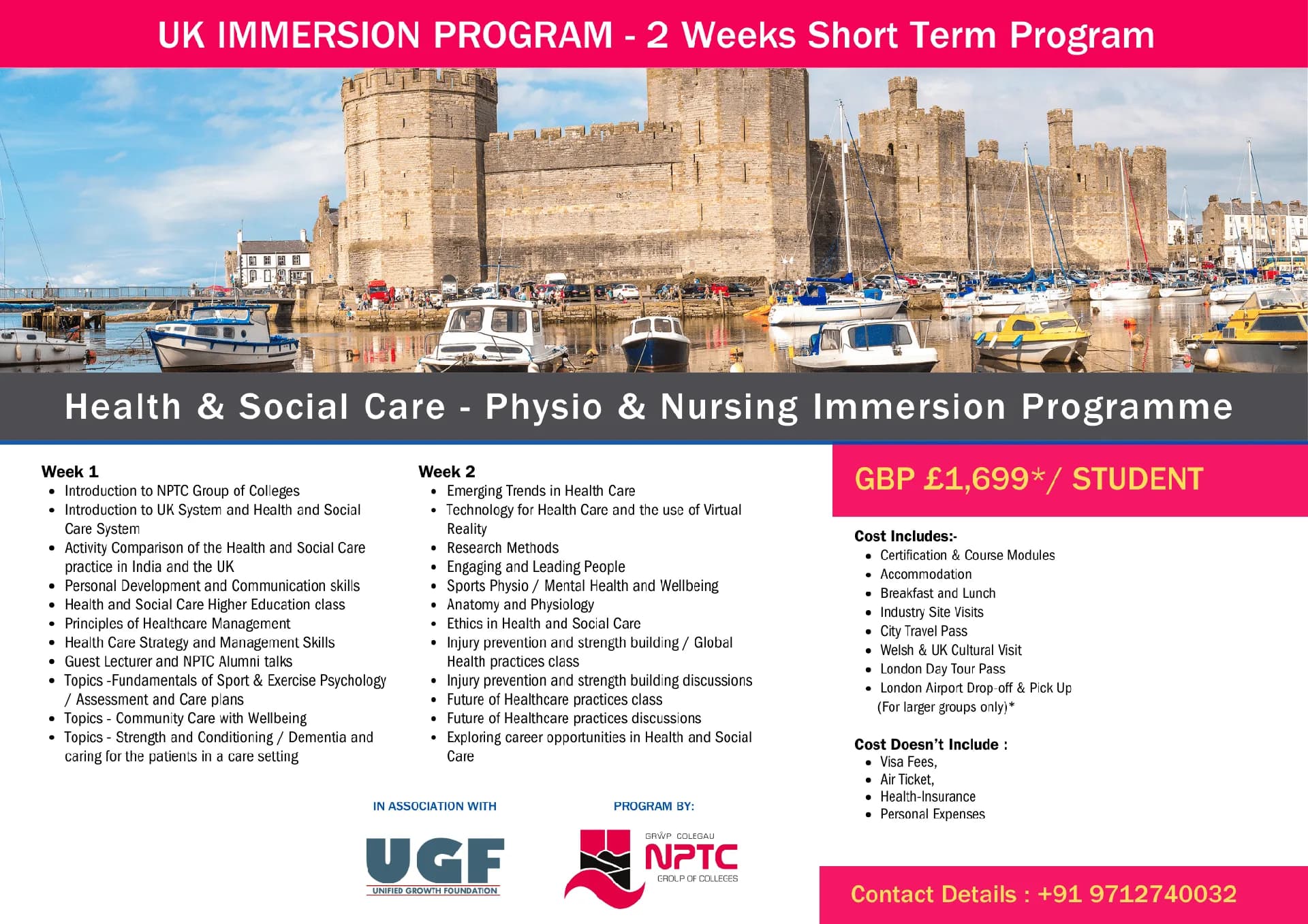 UK IMMERSION PROGRAM - 2 Weeks Short Term Program

Health & Social Care - Physio & Nursing Immersion Programme

Week 1
- Introduction to NPTC Group of Colleges
- Introduction to UK System and Health and Social Care System
- Activity Comparison of the Health and Social Care practice in India and the UK
- Personal Development and Communication skills
- Health and Social Care Higher Education class
- Principles of Healthcare Management
- Health Care Strategy and Management Skills
- Guest Lecturer and NPTC Alumni talks
- Topics -Fundamentals of Sport & Exercise Psychology / Assessment and Care plans
- Topics - Community Care with Wellbeing
- Topics - Strength and Conditioning / Dementia and caring for the patients in a care setting

Week 2
- Emerging Trends in Health Care
- Technology for Health Care and the use of Virtual Reality
- Research Methods
- Engaging and Leading People
- Sports Physio / Mental Health and Wellbeing
- Anatomy and Physiology
- Ethics in Health and Social Care
- Injury prevention and strength building / Global Health practices class
- Injury prevention and strength building discussions
- Future of Healthcare practices class
- Future of Healthcare practices discussions
- Exploring career opportunities in Health and Social Care

GBP £1,699*/ STUDENT

Cost Includes:-
- Certification & Course Modules
- Accommodation
- Breakfast and Lunch
- Industry Site Visits
- City Travel Pass
- Welsh & UK Cultural Visit
- London Day Tour Pass
- London Airport Drop-off & Pick Up (For larger groups only)*

Cost Doesn't Include :
- Visa Fees,
- Air Ticket,
- Health-Insurance
- Personal Expenses

IN ASSOCIATION WITH

UGF
UNIFIED GROWTH FOUNDATION

PROGRAM BY:

GRŴP COLEGAU
NPTC
GROUP OF COLLEGES

Contact Details : +91 9712740032